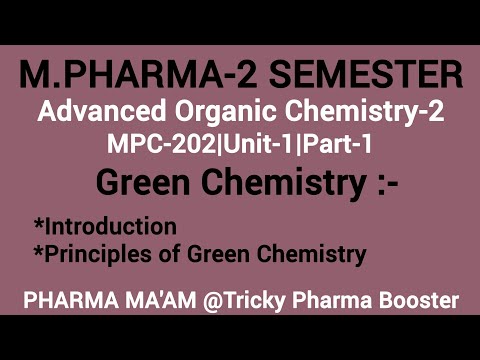 M.PHARMA-2 SEMESTER
Advanced Organic Chemistry-2
MPC-202|Unit-1|Part-1
Green Chemistry :-

*Introduction
*Principles of Green Chemistry

PHARMA MA'AM @Tricky Pharma Booster